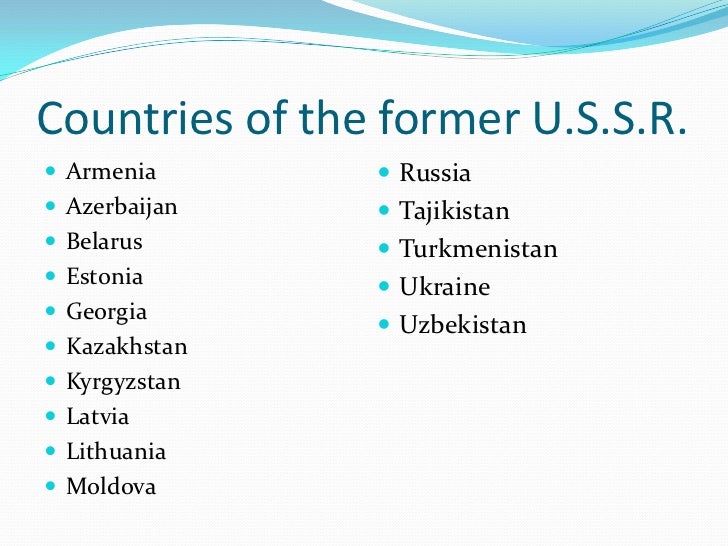 Countries of the former U.S.S.R.

- Armenia
- Azerbaijan
- Belarus
- Estonia
- Georgia
- Kazakhstan
- Kyrgyzstan
- Latvia
- Lithuania
- Moldova

- Russia
- Tajikistan
- Turkmenistan
- Ukraine
- Uzbekistan